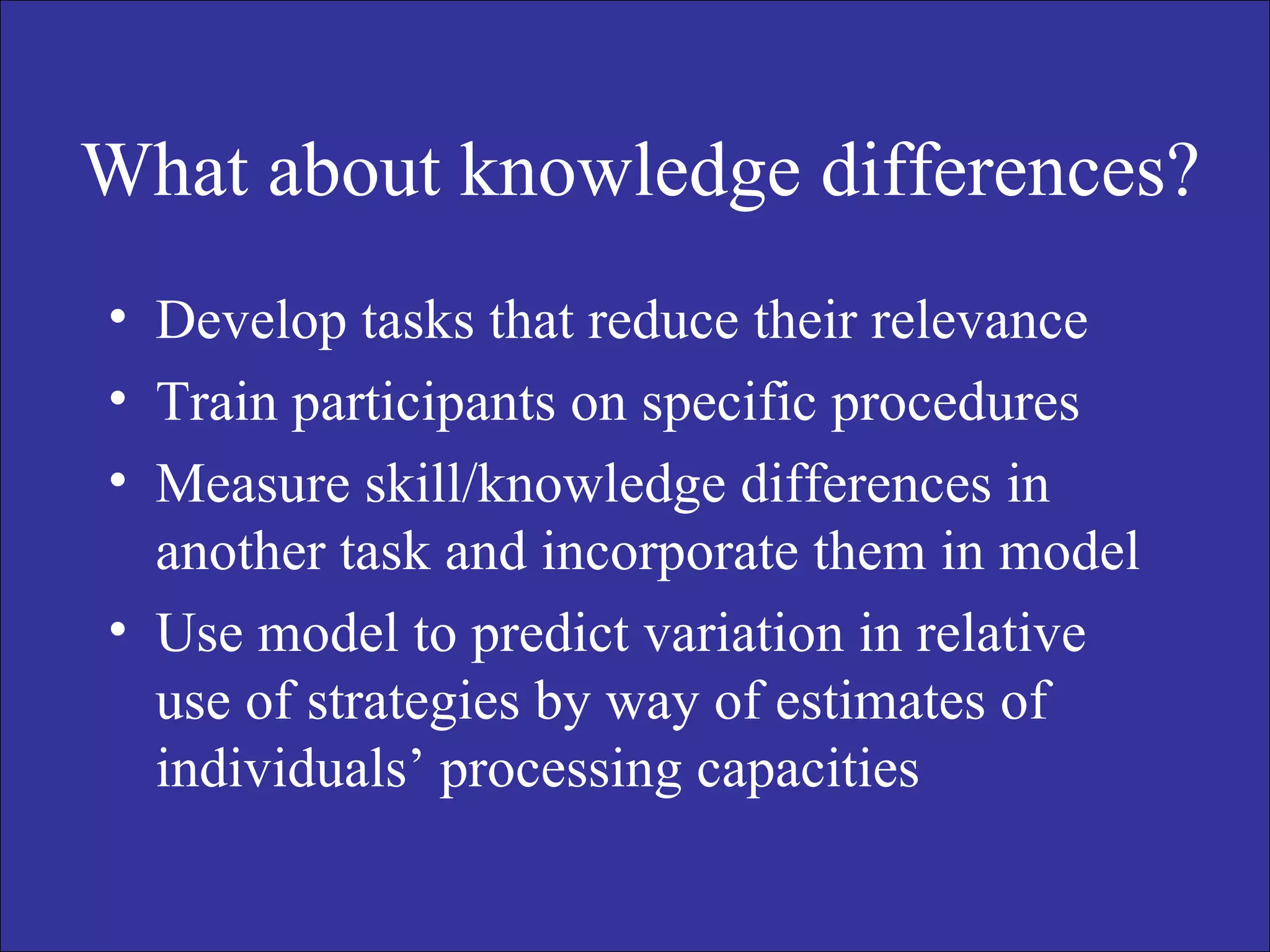 What about knowledge differences?

• Develop tasks that reduce their relevance
• Train participants on specific procedures
• Measure skill/knowledge differences in another task and incorporate them in model
• Use model to predict variation in relative use of strategies by way of estimates of individuals’ processing capacities